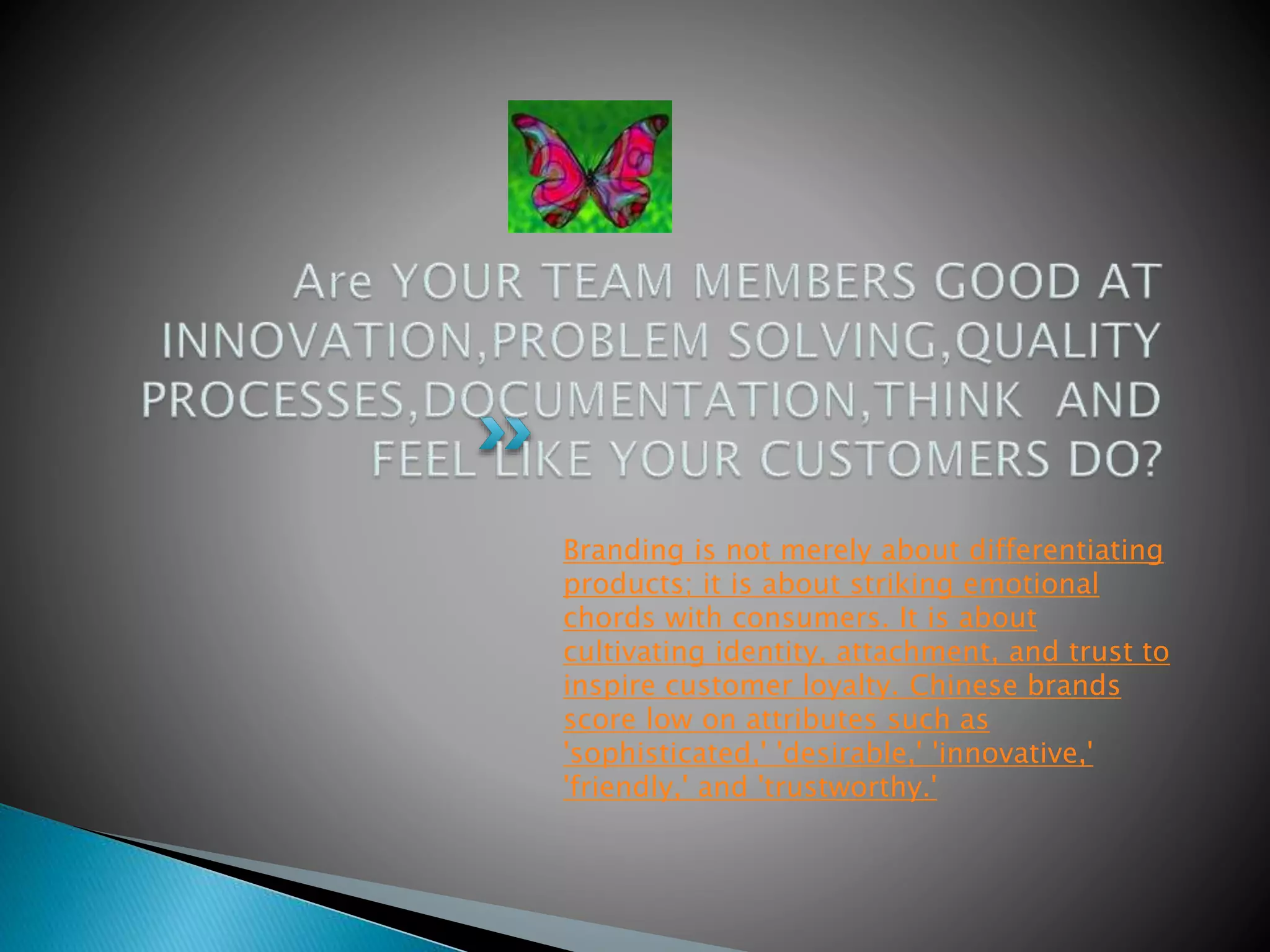 Are YOUR TEAM MEMBERS GOOD AT INNOVATION,PROBLEM SOLVING,QUALITY PROCESSES,DOCUMENTATION,THINK AND FEEL LIKE YOUR CUSTOMERS DO?

Branding is not merely about differentiating products; it is about striking emotional chords with consumers. It is about cultivating identity, attachment, and trust to inspire customer loyalty. Chinese brands score low on attributes such as 'sophisticated,' 'desirable,' 'innovative,' 'friendly,' and 'trustworthy.'